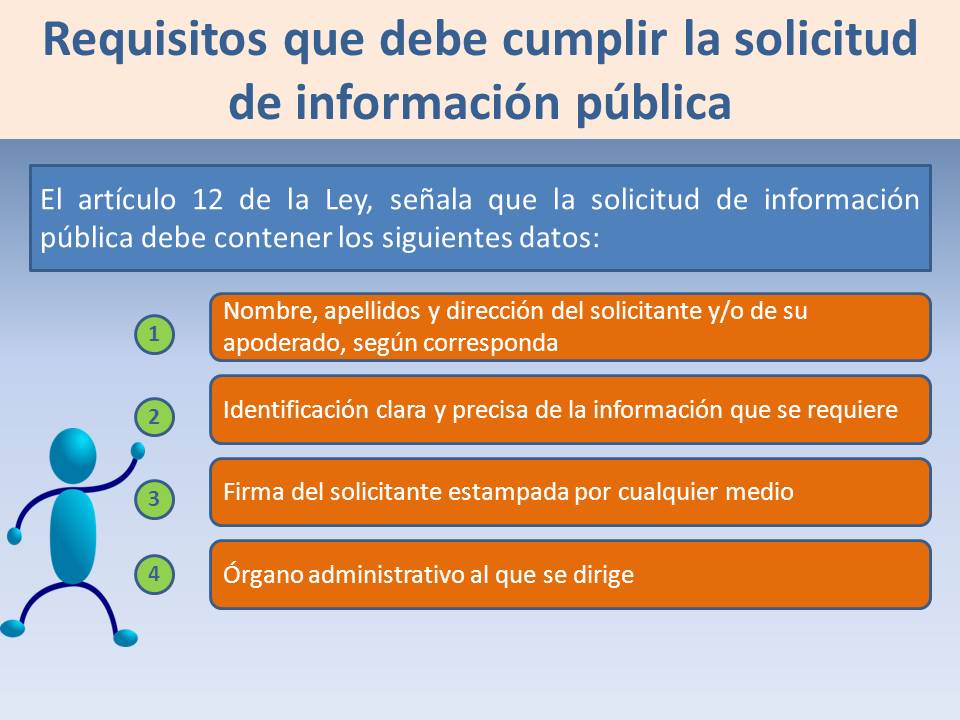 Requisitos que debe cumplir la solicitud de información pública

El artículo 12 de la Ley, señala que la solicitud de información pública debe contener los siguientes datos:

1

Nombre, apellidos y dirección del solicitante y/o de su apoderado, según corresponda

2

Identificación clara y precisa de la información que se requiere

3

Firma del solicitante estampada por cualquier medio

4

Órgano administrativo al que se dirige